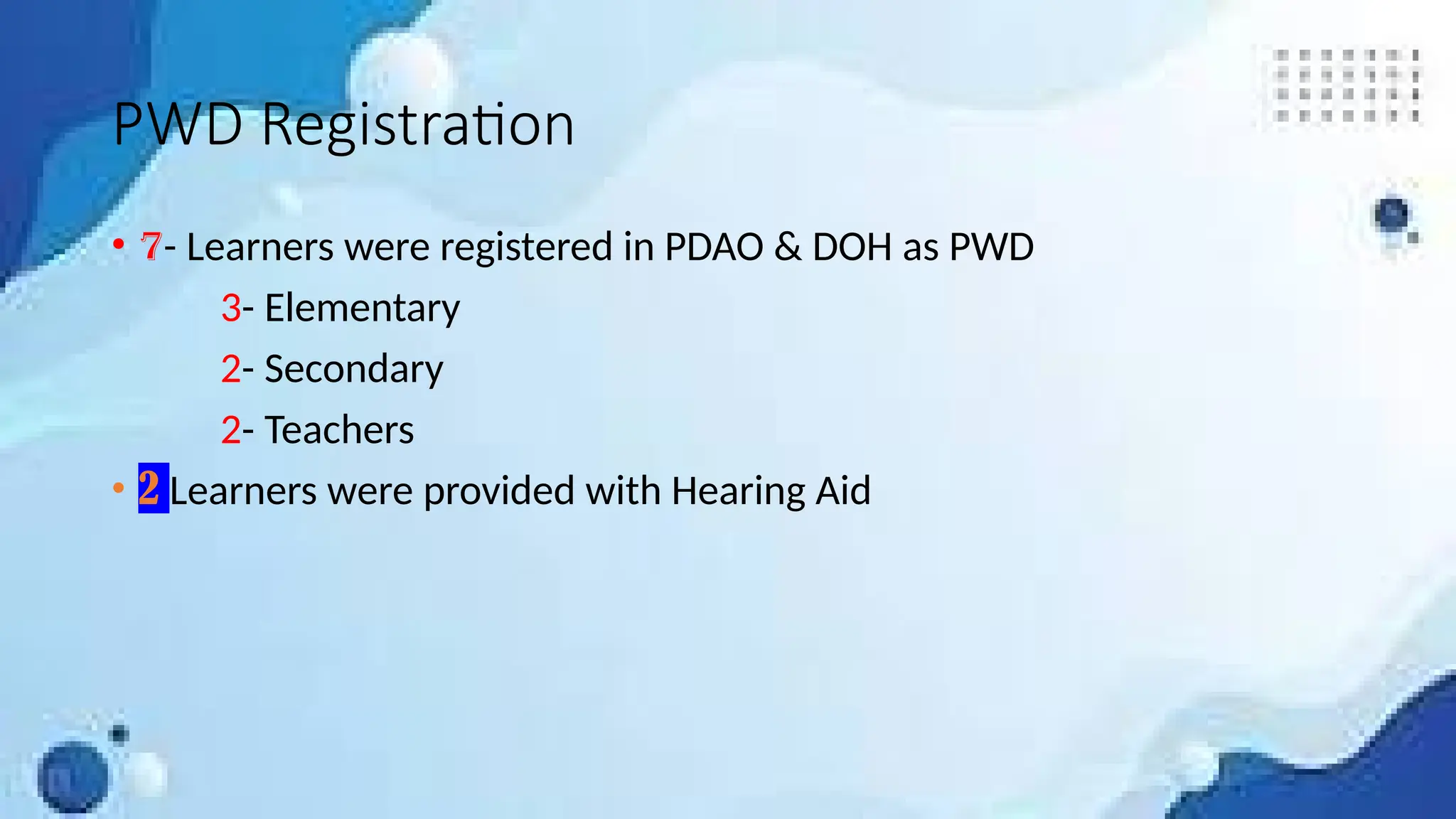 PWD Registration

• 7- Learners were registered in PDAO & DOH as PWD

3- Elementary

2- Secondary

2- Teachers

• 2 Learners were provided with Hearing Aid